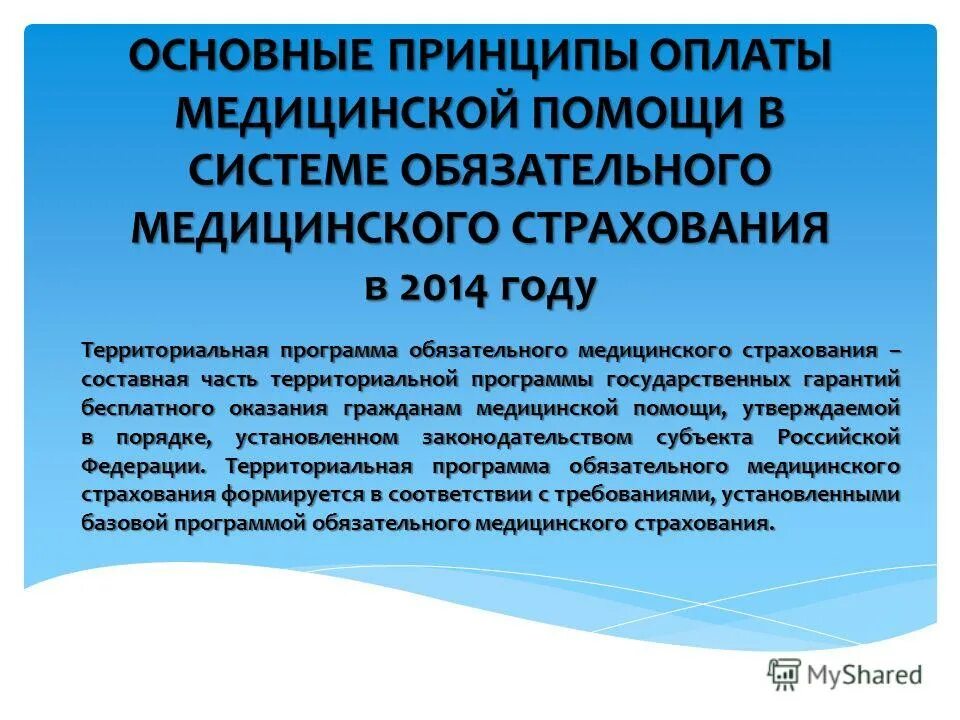 ОСНОВНЫЕ ПРИНЦИПЫ ОПЛАТЫ МЕДИЦИНСКОЙ ПОМОЩИ В СИСТЕМЕ ОБЯЗАТЕЛЬНОГО МЕДИЦИНСКОГО СТРАХОВАНИЯ в 2014 году

Территориальная программа обязательного медицинского страхования – составная часть территориальной программы государственных гарантий бесплатного оказания гражданам медицинской помощи, утверждаемой в порядке, установленном законодательством субъекта Российской Федерации. Территориальная программа обязательного медицинского страхования формируется в соответствии с требованиями, установленными базовой программой обязательного медицинского страхования.

MyShared